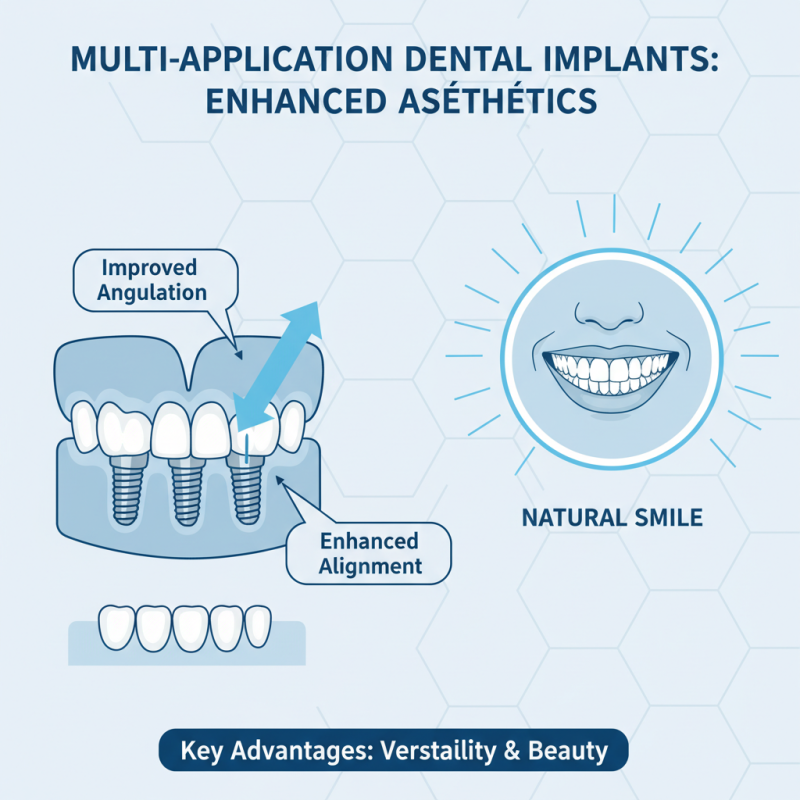 MULTI-APPLICATION DENTAL IMPLANTS: ENHANCED ASÉTHÉTICS

Improved Angulation

Enhanced Alignment

NATURAL SMILE

Key Advantages: Verstaility & Beauty